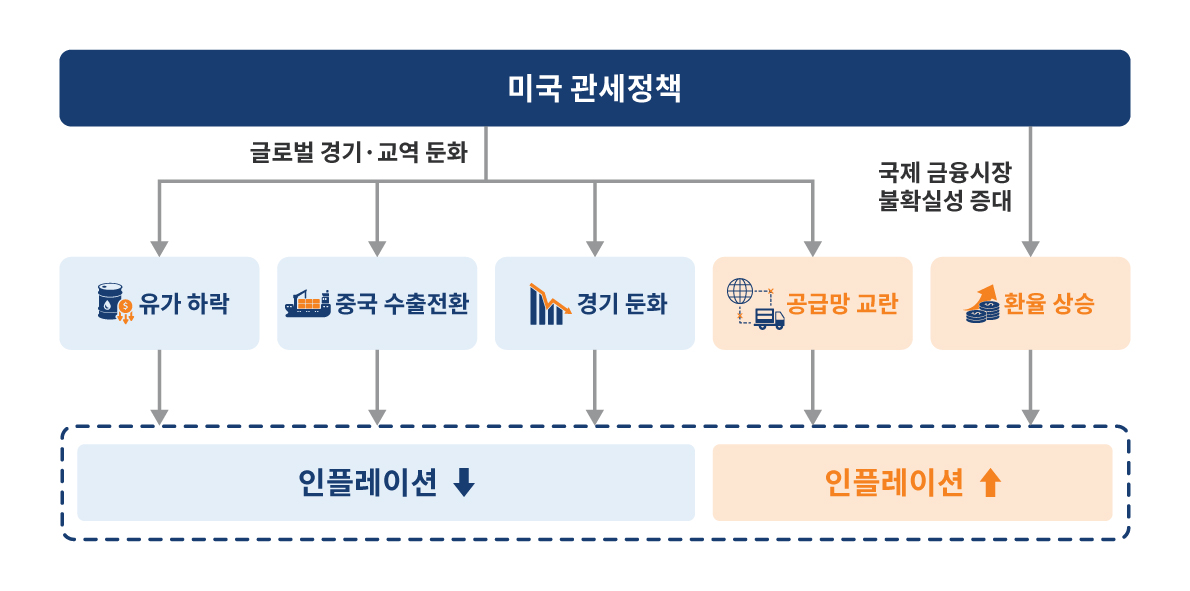 미국 관세정책

글로벌 경기·교역 둔화

국제 금융시장 불확실성 증대

유가 하락

중국 수출전환

경기 둔화

공급망 교란

환율 상승

인플레이션 ⬇

인플레이션 ⬆